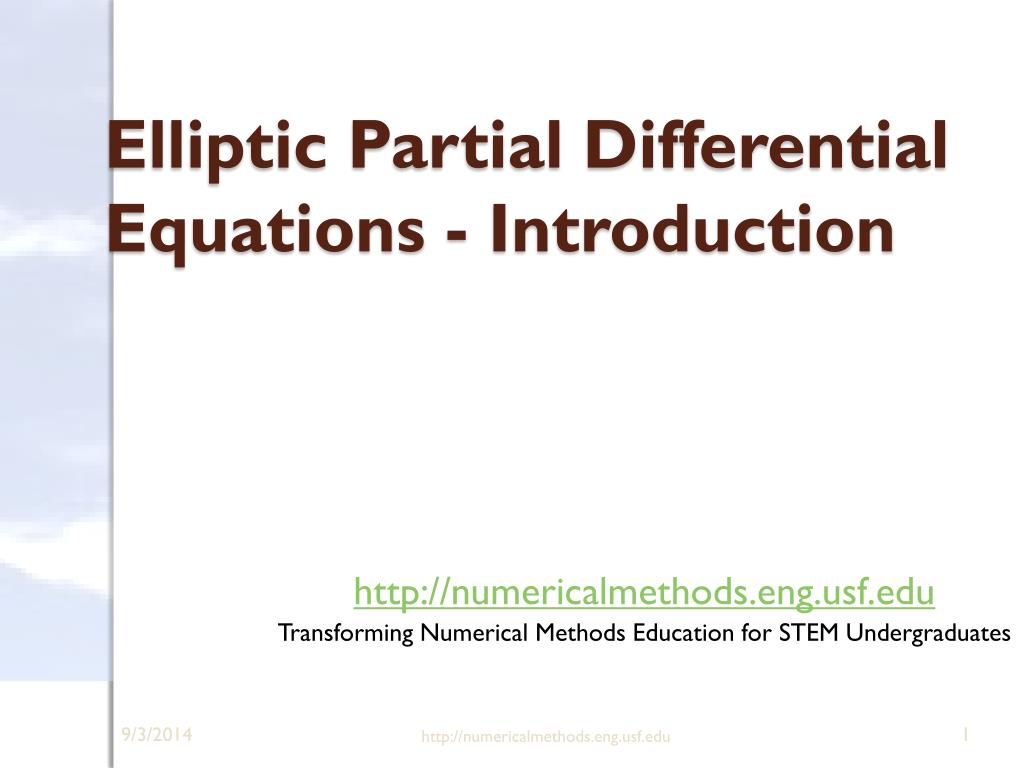 Elliptic Partial Differential Equations - Introduction

http://numericalmethods.eng.usf.edu
Transforming Numerical Methods Education for STEM Undergraduates

9/3/2014
http://numericalmethods.eng.usf.edu
1